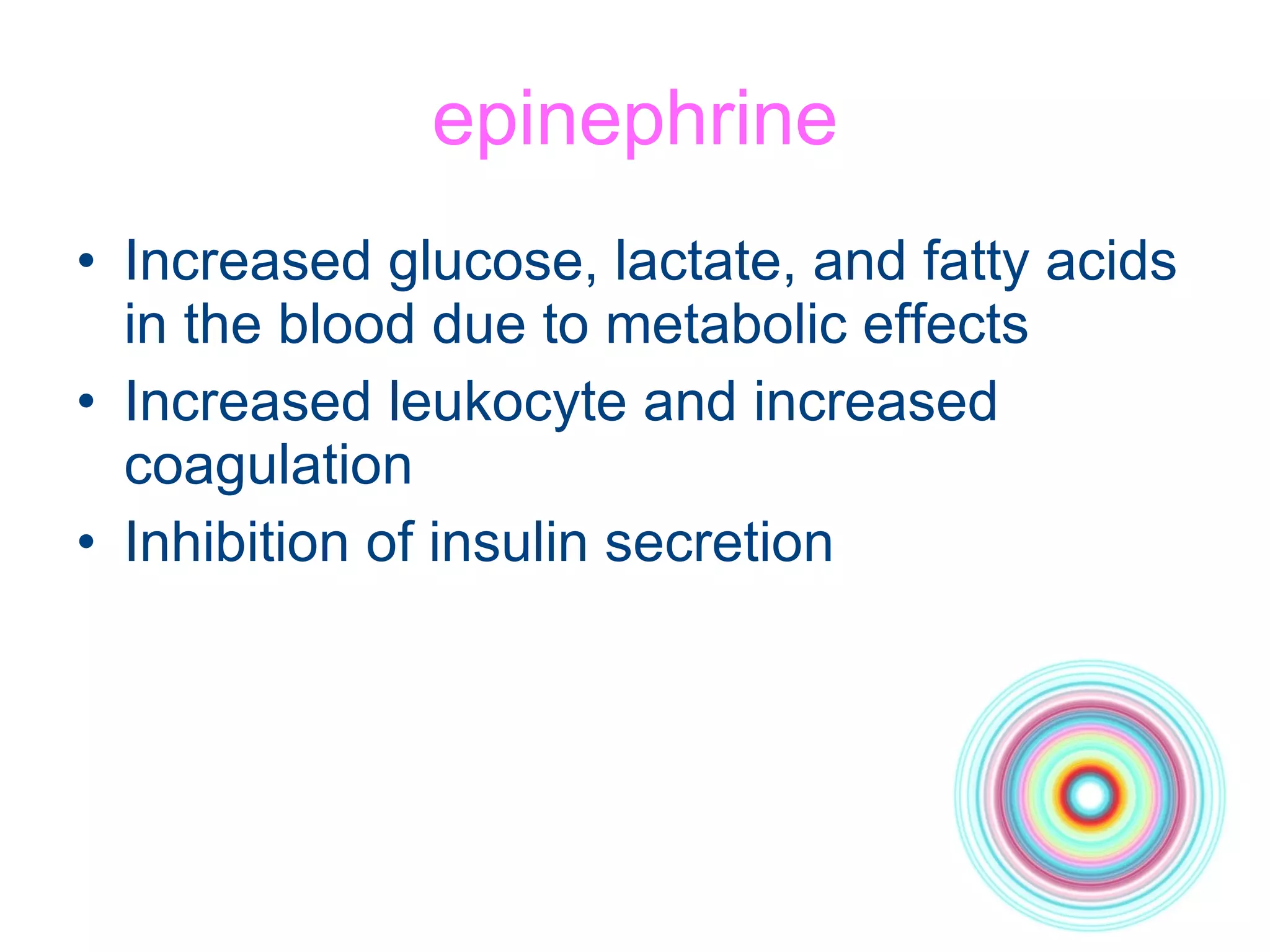 epinephrine

• Increased glucose, lactate, and fatty acids in the blood due to metabolic effects
• Increased leukocyte and increased coagulation
• Inhibition of insulin secretion